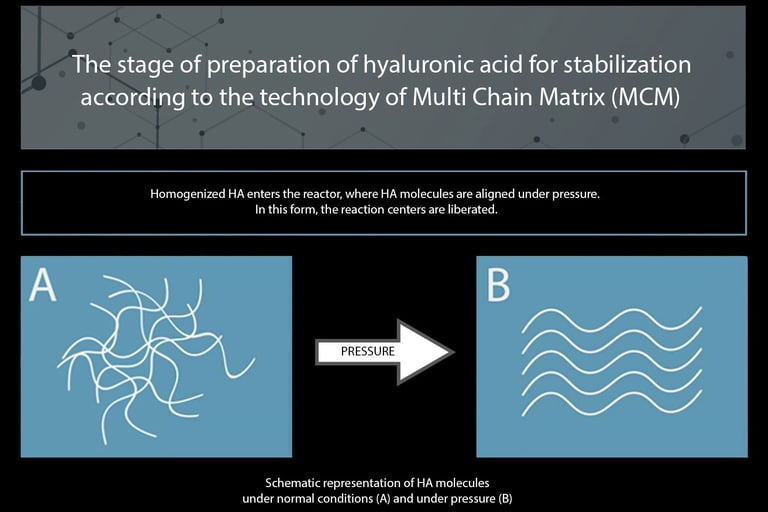 The stage of preparation of hyaluronic acid for stabilization according to the technology of Multi Chain Matrix (MCM)

Homogenized HA enters the reactor, where HA molecules are aligned under pressure. In this form, the reaction centers are liberated.

A

PRESSURE

B

Schematic representation of HA molecules under normal conditions (A) and under pressure (B)